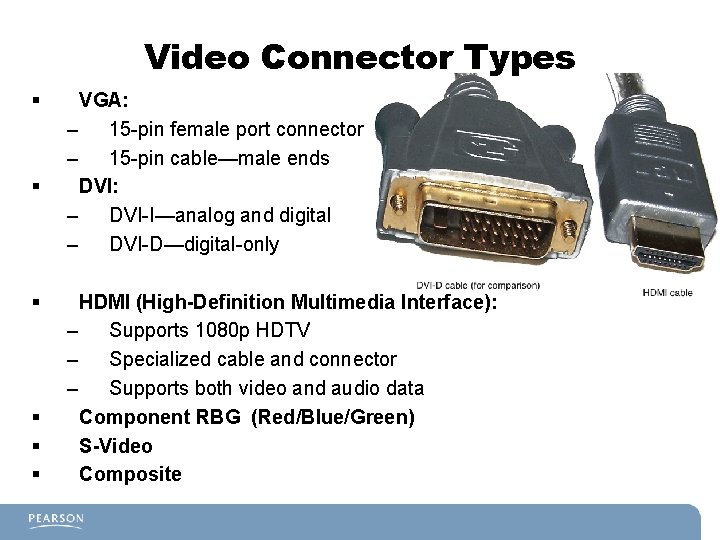 Video Connector Types

▪ VGA:
– 15-pin female port connector
– 15-pin cable—male ends
▪ DVI:
– DVI-I—analog and digital
– DVI-D—digital-only

DVI-D cable (for comparison)

HDMI cable

▪ HDMI (High-Definition Multimedia Interface):
– Supports 1080p HDTV
– Specialized cable and connector
– Supports both video and audio data
▪ Component RBG (Red/Blue/Green)
▪ S-Video
▪ Composite

PEARSON